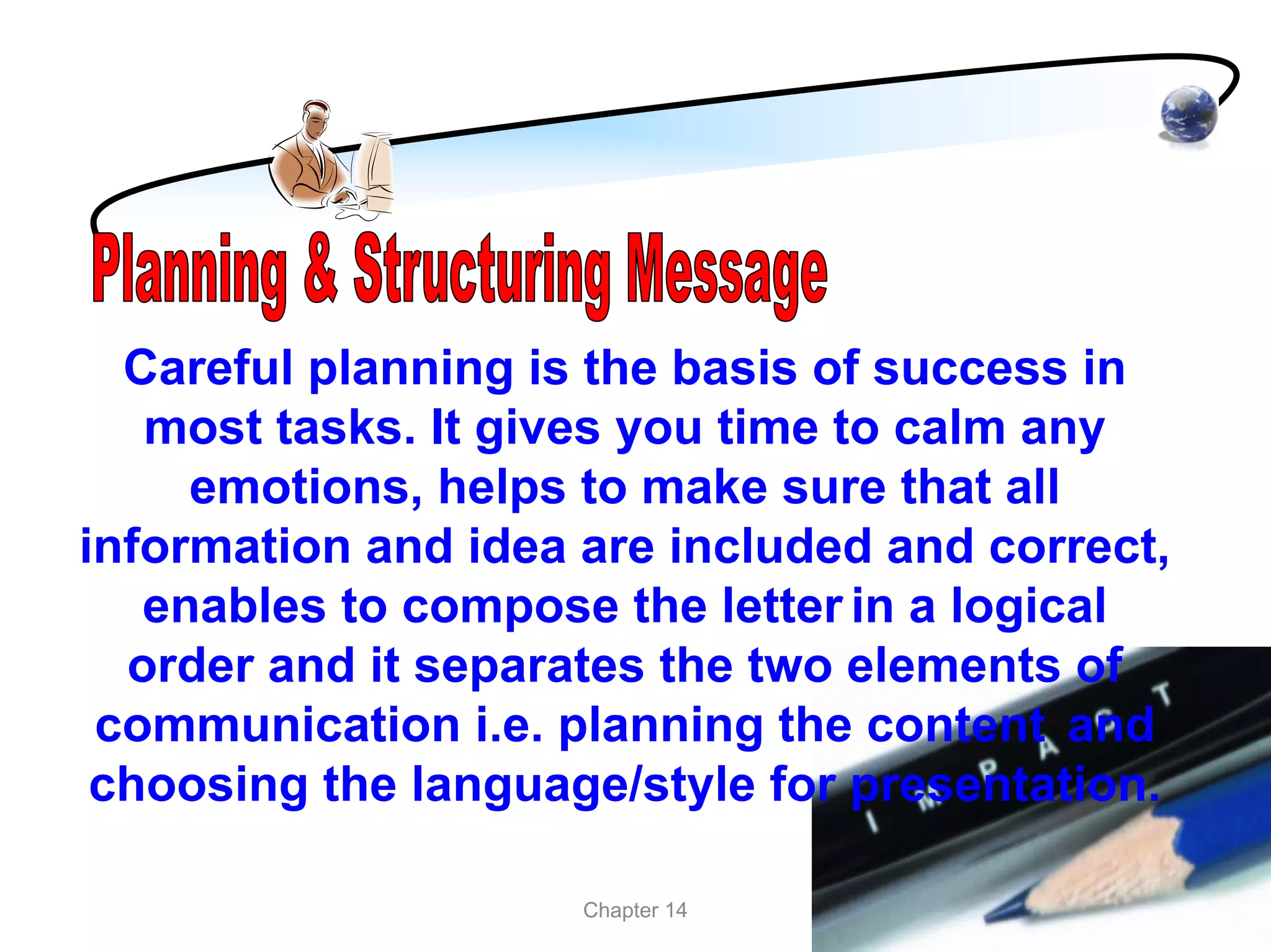 Planning & Structuring Message

Careful planning is the basis of success in most tasks. It gives you time to calm any emotions, helps to make sure that all information and idea are included and correct, enables to compose the letter in a logical order and it separates the two elements of communication i.e. planning the content and choosing the language/style for presentation.

IMPACT

Chapter 14